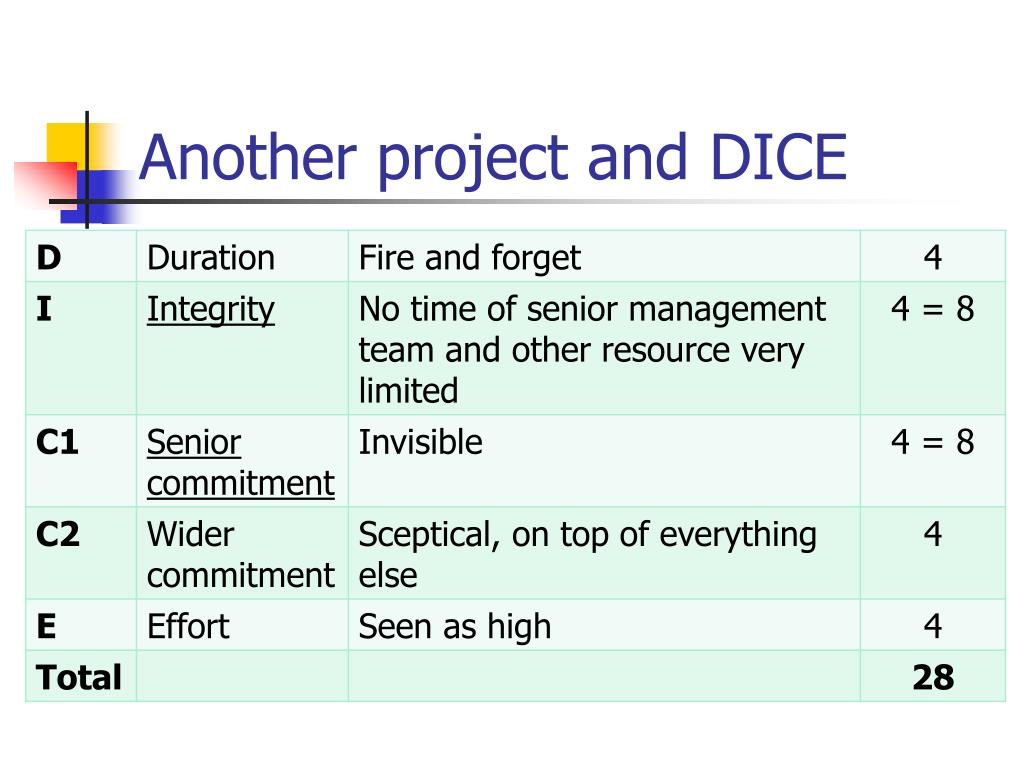 Another project and DICE

| D | Duration | Fire and forget | 4 |
|---|---|---|---|
| I | Integrity | No time of senior management team and other resource very limited | 4 = 8 |
| C1 | Senior commitment | Invisible | 4 = 8 |
| C2 | Wider commitment | Sceptical, on top of everything else | 4 |
| E | Effort | Seen as high | 4 |
| Total | | | 28 |